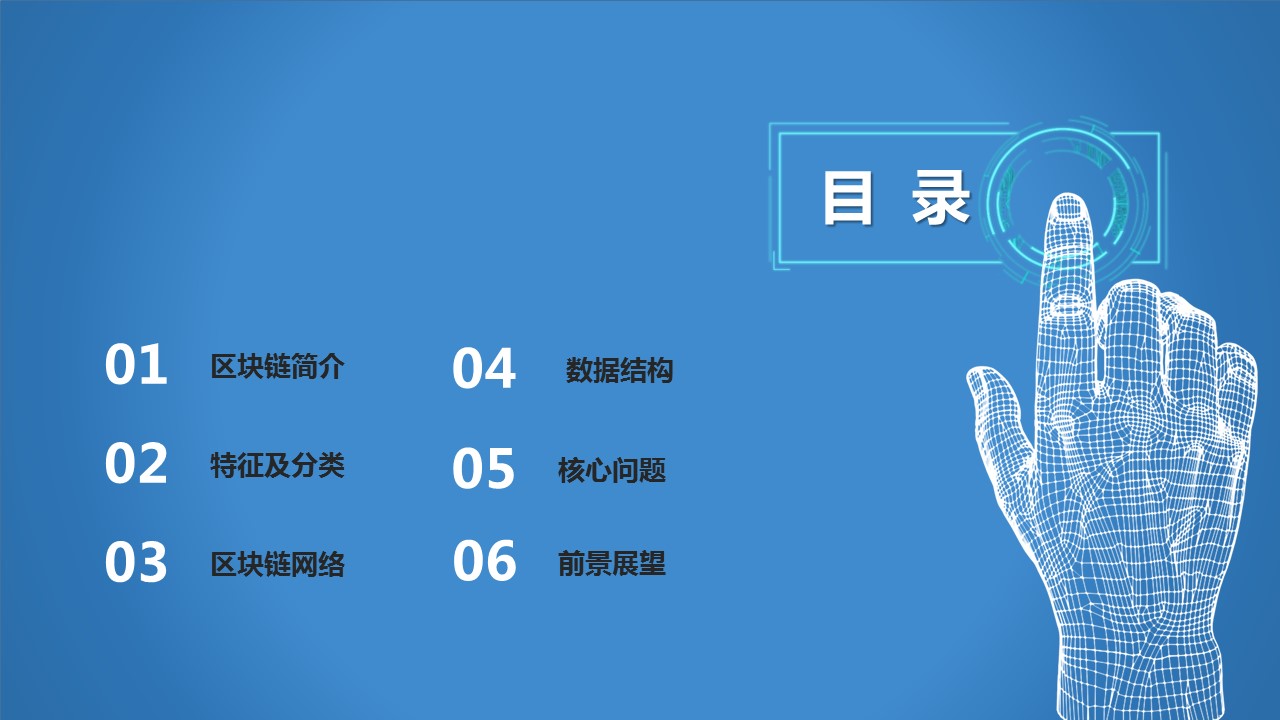 目 录

01 区块链简介

02 特征及分类

03 区块链网络

04 数据结构

05 核心问题

06 前景展望